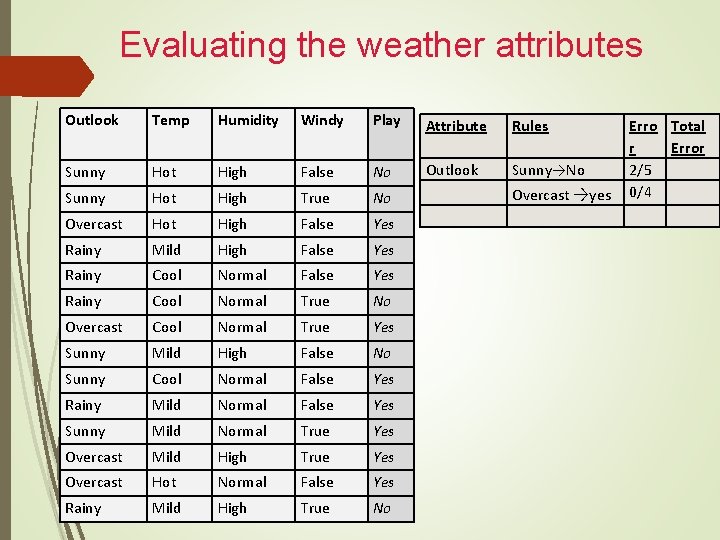 Evaluating the weather attributes

| Outlook | Temp | Humidity | Windy | Play |
|---|---|---|---|---|
| Sunny | Hot | High | False | No |
| Sunny | Hot | High | True | No |
| Overcast | Hot | High | False | Yes |
| Rainy | Mild | High | False | Yes |
| Rainy | Cool | Normal | False | Yes |
| Rainy | Cool | Normal | True | No |
| Overcast | Cool | Normal | True | Yes |
| Sunny | Mild | High | False | No |
| Sunny | Cool | Normal | False | Yes |
| Rainy | Mild | Normal | False | Yes |
| Sunny | Mild | Normal | True | Yes |
| Overcast | Mild | High | True | Yes |
| Overcast | Hot | Normal | False | Yes |
| Rainy | Mild | High | True | No |

| Attribute | Rules | Error | Total Error |
|---|---|---|---|
| Outlook | Sunny→No | 2/5 | |
| | Overcast →yes | 0/4 | |
| | | | |